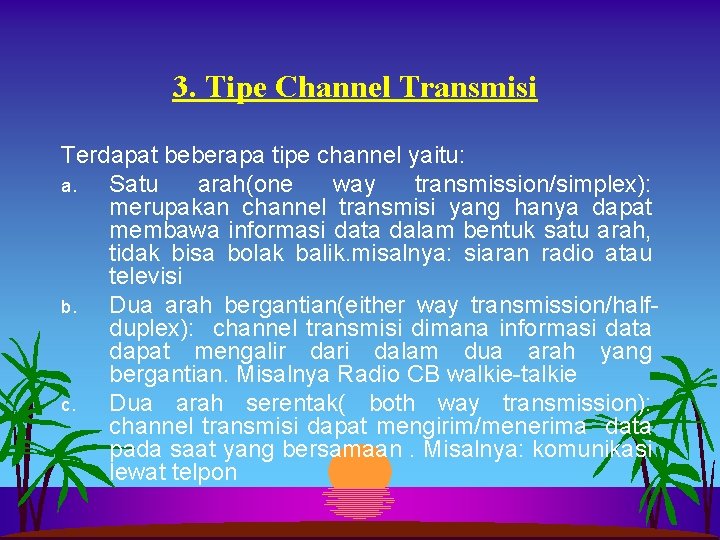 3. Tipe Channel Transmisi

Terdapat beberapa tipe channel yaitu:

a. Satu arah(one way transmission/simplex): merupakan channel transmisi yang hanya dapat membawa informasi data dalam bentuk satu arah, tidak bisa bolak balik.misalnya: siaran radio atau televisi

b. Dua arah bergantian(either way transmission/half-duplex): channel transmisi dimana informasi data dapat mengalir dari dalam dua arah yang bergantian. Misalnya Radio CB walkie-talkie

c. Dua arah serentak( both way transmission): channel transmisi dapat mengirim/menerima data pada saat yang bersamaan . Misalnya: komunikasi lewat telpon